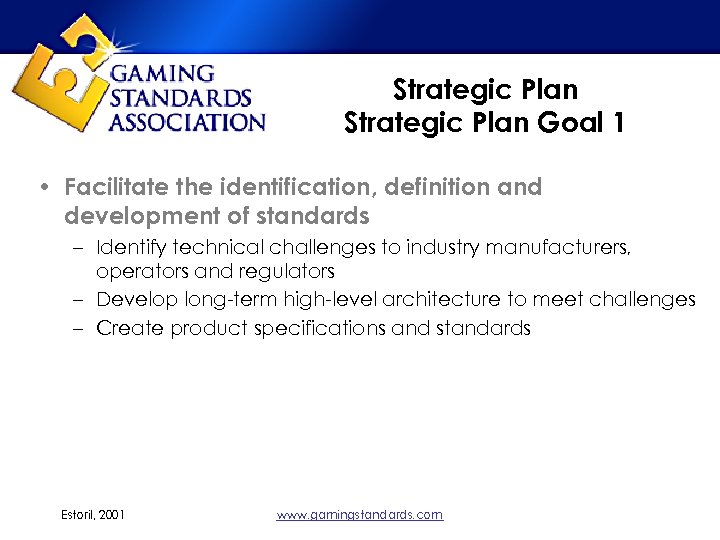 GAMING STANDARDS ASSOCIATION

Strategic Plan
Strategic Plan Goal 1

• Facilitate the identification, definition and development of standards
– Identify technical challenges to industry manufacturers, operators and regulators
– Develop long-term high-level architecture to meet challenges
– Create product specifications and standards

Estoril, 2001

www.gamingstandards.com